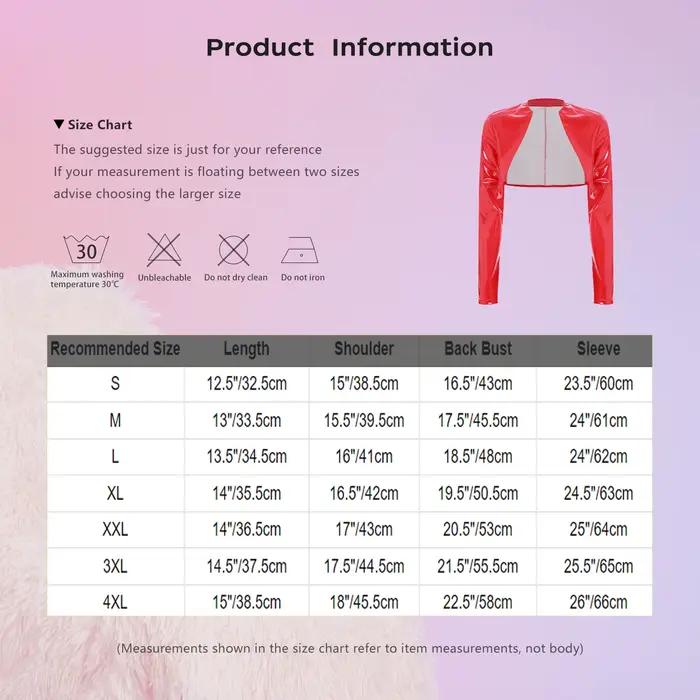 Product Information

▼ Size Chart

The suggested size is just for your reference
If your measurement is floating between two sizes
advise choosing the larger size

30
Maximum washing temperature 30°C
Unbleachable
Do not dry clean
Do not iron

| Recommended Size | Length | Shoulder | Back Bust | Sleeve |
|---|---|---|---|---|
| S | 12.5"/32.5cm | 15"/38.5cm | 16.5"/43cm | 23.5"/60cm |
| M | 13"/33.5cm | 15.5"/39.5cm | 17.5"/45.5cm | 24"/61cm |
| L | 13.5"/34.5cm | 16"/41cm | 18.5"/48cm | 24"/62cm |
| XL | 14"/35.5cm | 16.5"/42cm | 19.5"/50.5cm | 24.5"/63cm |
| XXL | 14"/36.5cm | 17"/43cm | 20.5"/53cm | 25"/64cm |
| 3XL | 14.5"/37.5cm | 17.5"/44.5cm | 21.5"/55.5cm | 25.5"/65cm |
| 4XL | 15"/38.5cm | 18"/45.5cm | 22.5"/58cm | 26"/66cm |

(Measurements shown in the size chart refer to item measurements, not body)